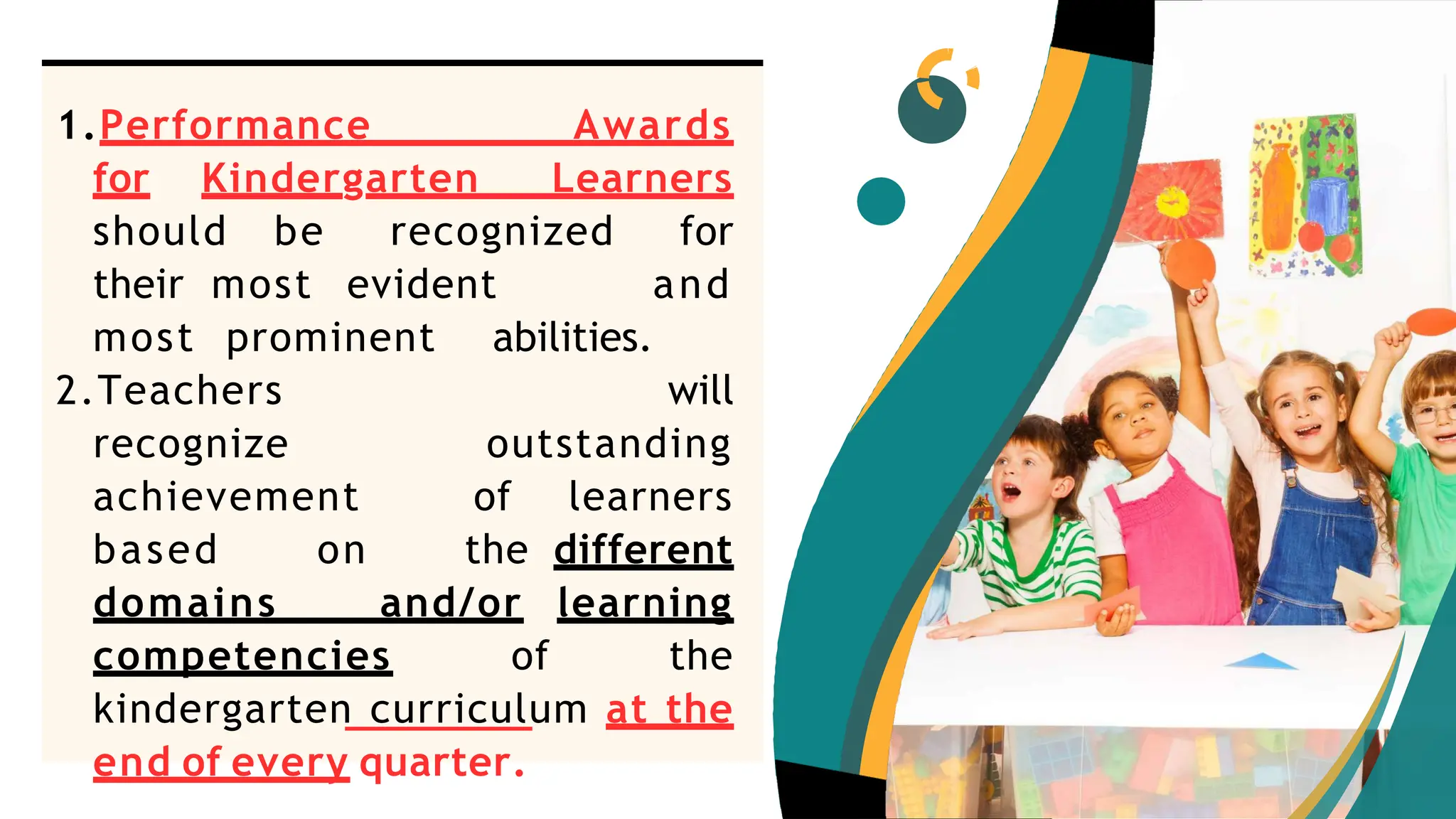 1. Performance Awards for Kindergarten Learners should be recognized for their most evident and most prominent abilities.
2. Teachers will recognize outstanding achievement of learners based on the different domains and/or learning competencies of the kindergarten curriculum at the end of every quarter.